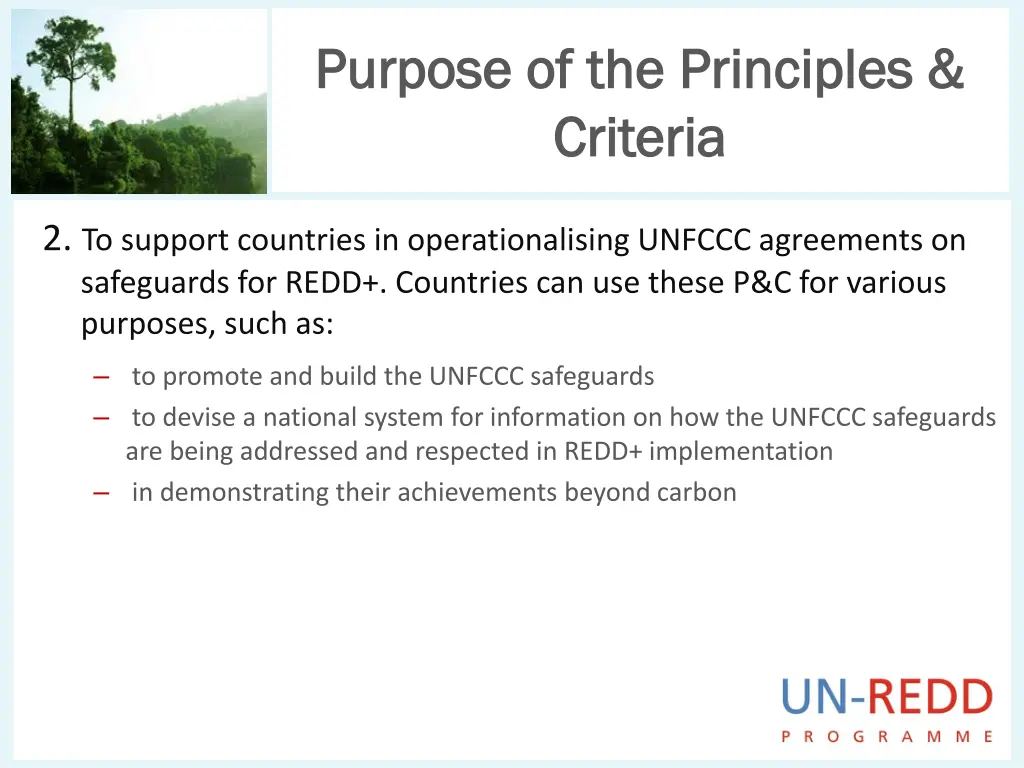 Purpose of the Principles & Criteria

2. To support countries in operationalising UNFCCC agreements on safeguards for REDD+. Countries can use these P&C for various purposes, such as:

– to promote and build the UNFCCC safeguards
– to devise a national system for information on how the UNFCCC safeguards are being addressed and respected in REDD+ implementation
– in demonstrating their achievements beyond carbon

UN-REDD
PROGRAMME